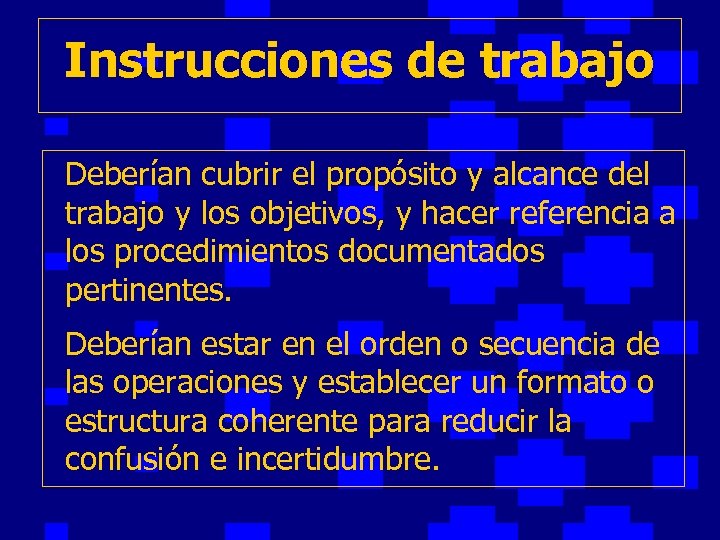 Instrucciones de trabajo

Deberían cubrir el propósito y alcance del trabajo y los objetivos, y hacer referencia a los procedimientos documentados pertinentes.

Deberían estar en el orden o secuencia de las operaciones y establecer un formato o estructura coherente para reducir la confusión e incertidumbre.